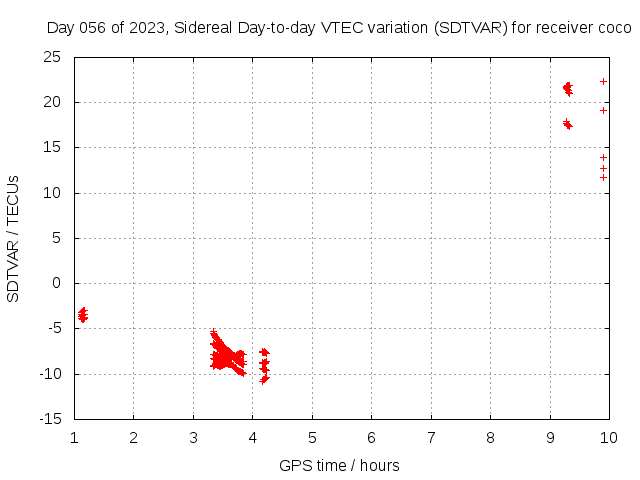 Day 056 of 2023, Sidereal Day-to-day VTEC variation (SDTVAR) for receiver coco

SDTVAR / TECUs

25
20
15
10
5
0
-5
-10
-15

1 2 3 4 5 6 7 8 9 10

GPS time / hours